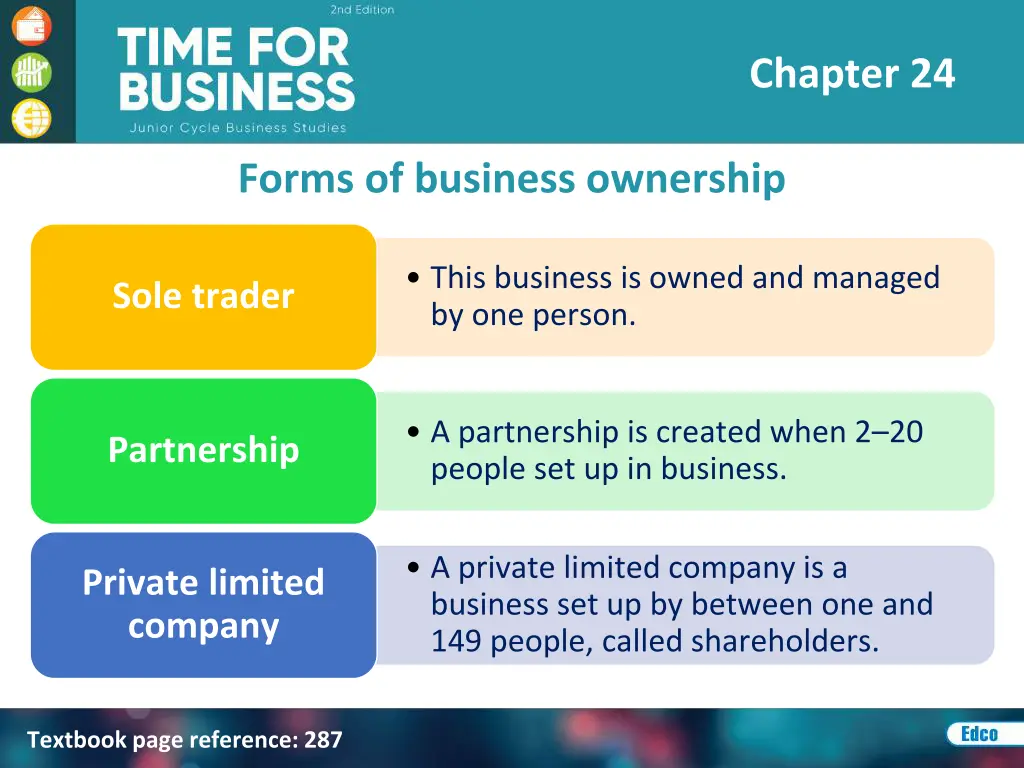 2nd Edition
TIME FOR BUSINESS
Junior Cycle Business Studies

Chapter 24

Forms of business ownership

Sole trader

• This business is owned and managed by one person.

Partnership

• A partnership is created when 2–20 people set up in business.

Private limited company

• A private limited company is a business set up by between one and 149 people, called shareholders.

Textbook page reference: 287

Edco